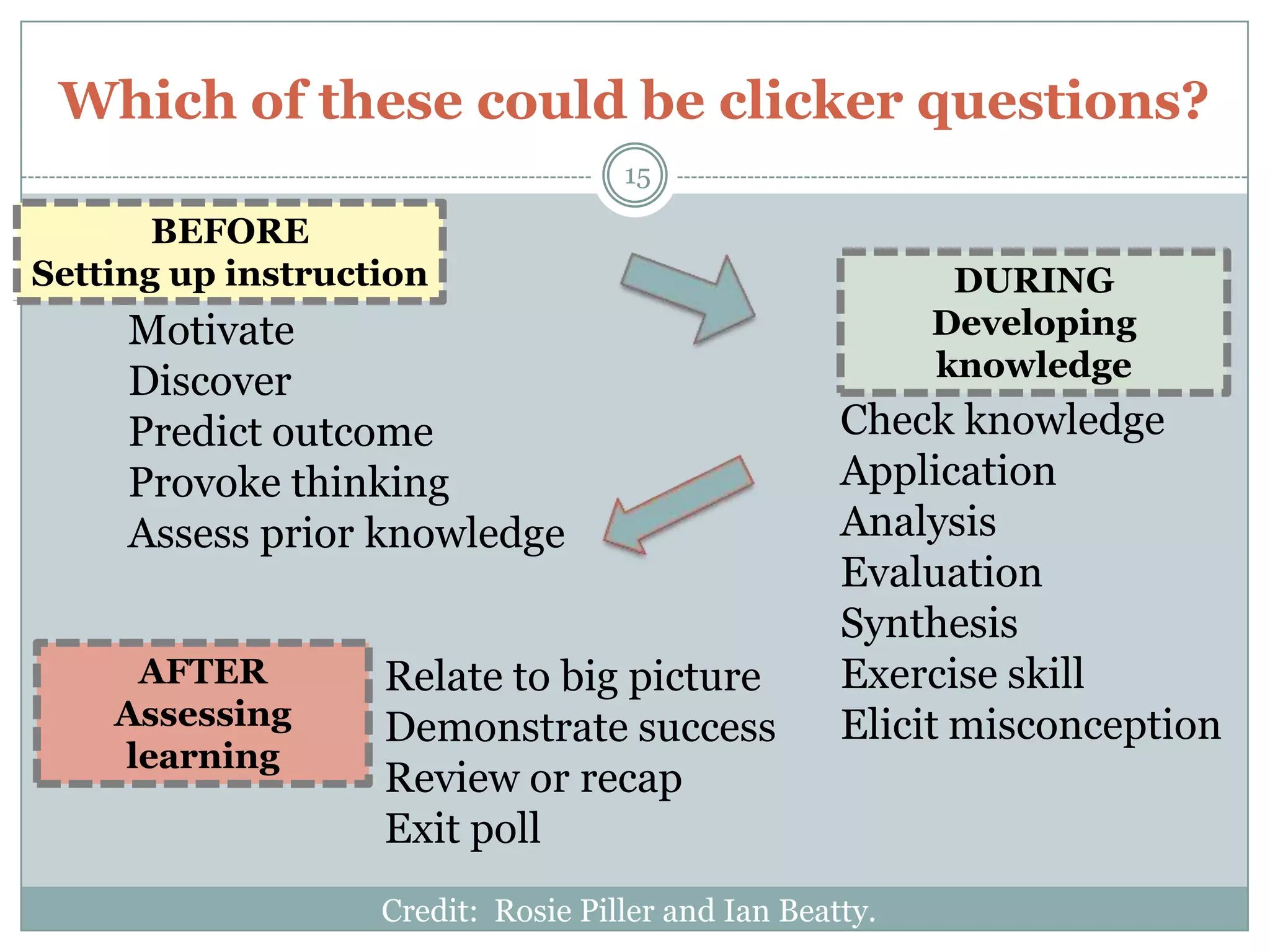 Which of these could be clicker questions?

15

BEFORE
Setting up instruction

Motivate
Discover
Predict outcome
Provoke thinking
Assess prior knowledge

DURING
Developing knowledge

Check knowledge
Application
Analysis
Evaluation
Synthesis
Exercise skill
Elicit misconception

AFTER
Assessing learning

Relate to big picture
Demonstrate success
Review or recap
Exit poll

Credit: Rosie Piller and Ian Beatty.